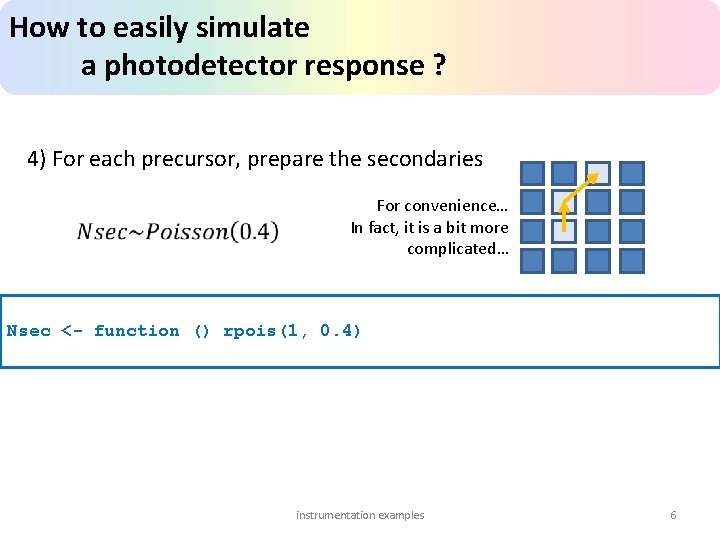 How to easily simulate
a photodetector response ?

4) For each precursor, prepare the secondaries

$Nsec \sim Poisson(0.4)$

For convenience…
In fact, it is a bit more complicated…

Nsec <- function () rpois(1, 0.4)

instrumentation examples

6